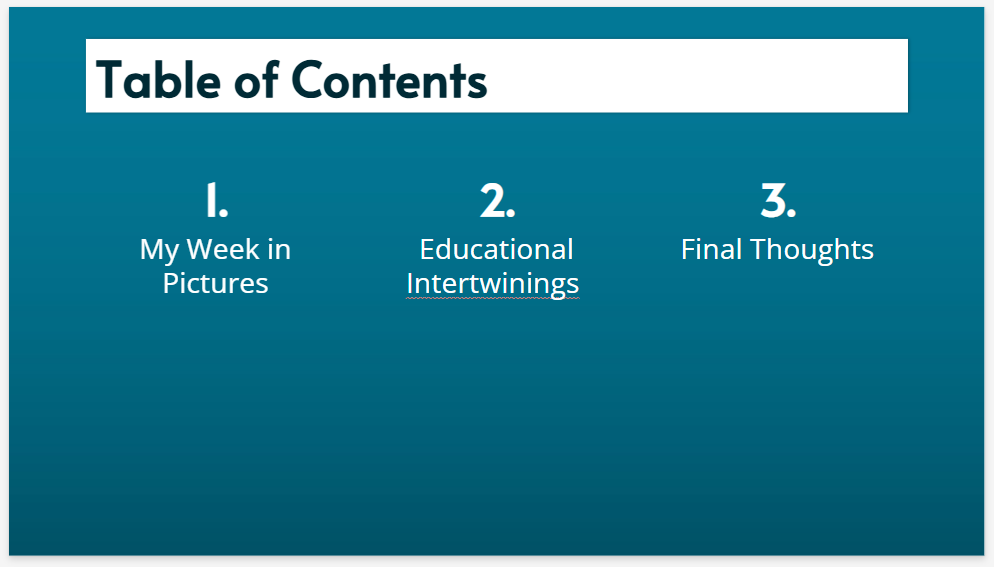 Table of Contents

1.
My Week in Pictures

2.
Educational Intertwinings

3.
Final Thoughts